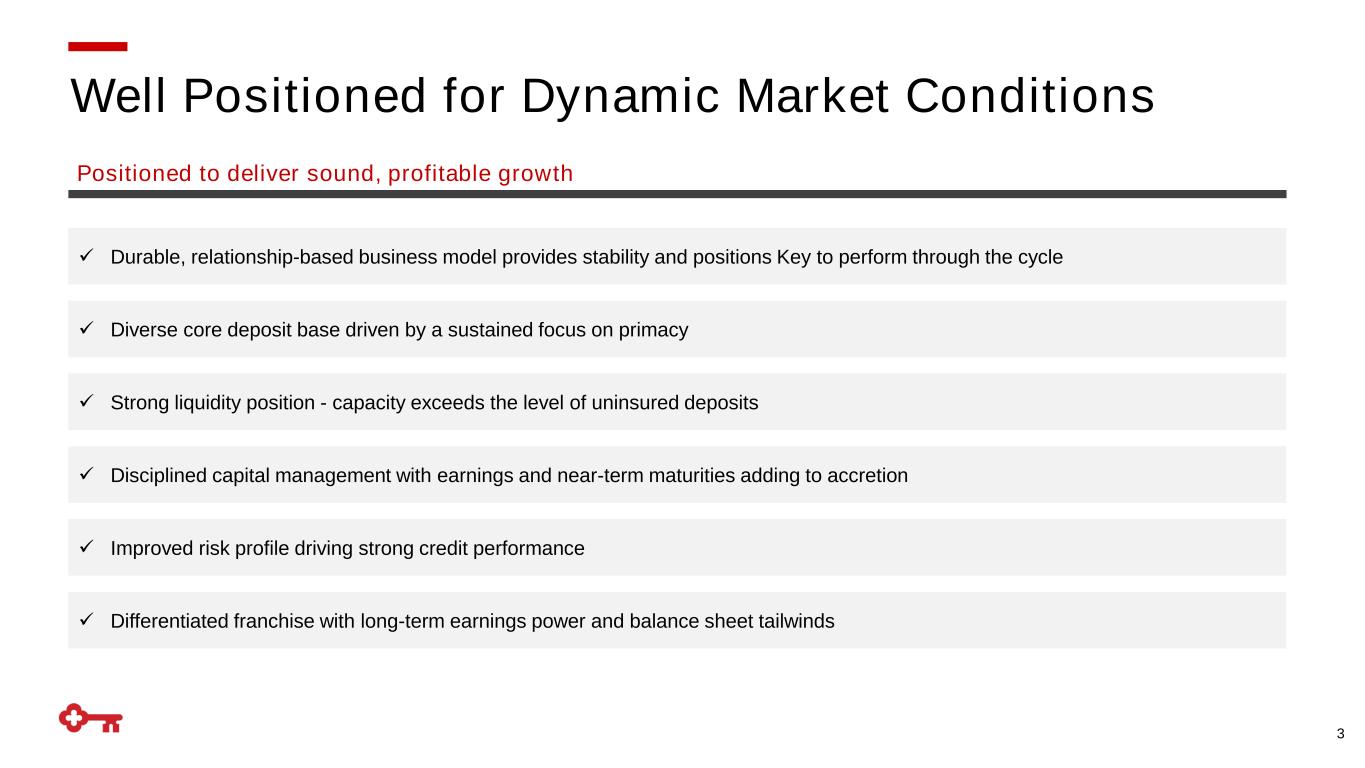 Well Positioned for Dynamic Market Conditions

Positioned to deliver sound, profitable growth

✓ Durable, relationship-based business model provides stability and positions Key to perform through the cycle

✓ Diverse core deposit base driven by a sustained focus on primacy

✓ Strong liquidity position - capacity exceeds the level of uninsured deposits

✓ Disciplined capital management with earnings and near-term maturities adding to accretion

✓ Improved risk profile driving strong credit performance

✓ Differentiated franchise with long-term earnings power and balance sheet tailwinds

3